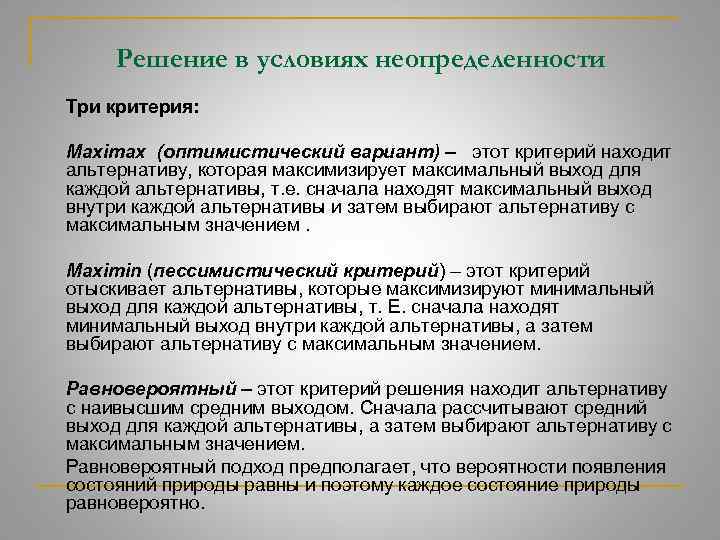 Решение в условиях неопределенности

Три критерия:

Maximax (оптимистический вариант) – этот критерий находит альтернативу, которая максимизирует максимальный выход для каждой альтернативы, т.е. сначала находят максимальный выход внутри каждой альтернативы и затем выбирают альтернативу с максимальным значением .

Maximin (пессимистический критерий) – этот критерий отыскивает альтернативы, которые максимизируют минимальный выход для каждой альтернативы, т. Е. сначала находят минимальный выход внутри каждой альтернативы, а затем выбирают альтернативу с максимальным значением.

Равновероятный – этот критерий решения находит альтернативу с наивысшим средним выходом. Сначала рассчитывают средний выход для каждой альтернативы, а затем выбирают альтернативу с максимальным значением.

Равновероятный подход предполагает, что вероятности появления состояний природы равны и поэтому каждое состояние природы равновероятно.